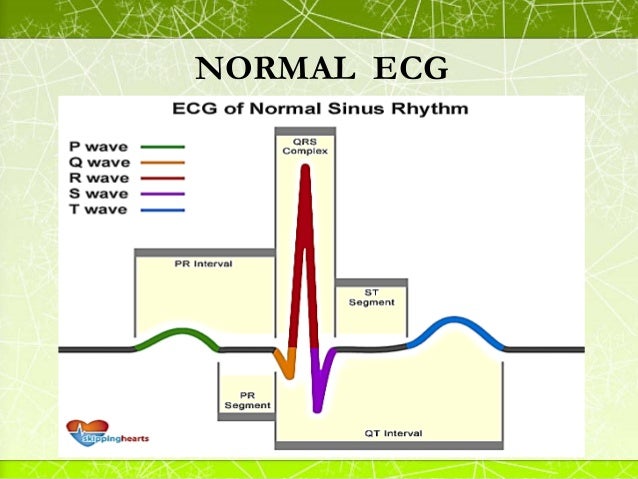 NORMAL ECG

ECG of Normal Sinus Rhythm

P wave
Q wave
R wave
S wave
T wave

QRS Complex

PR Interval

ST Segment

PR Segment

QT Interval

skippinghearts